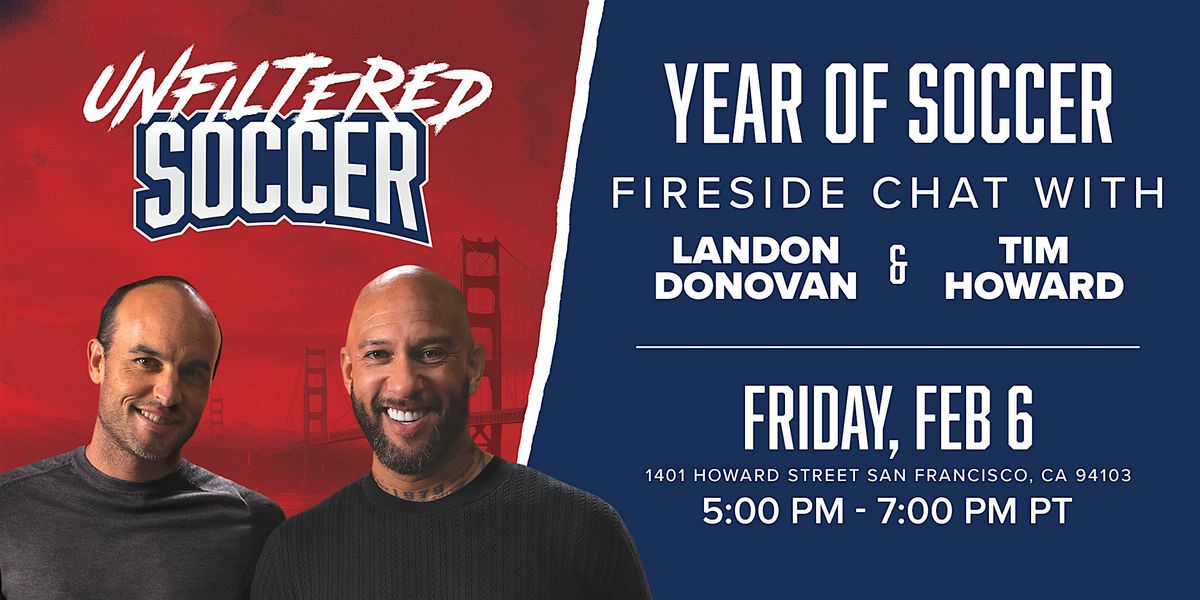 UNFILTERED SOCCER

YEAR OF SOCCER

FIRESIDE CHAT WITH

LANDON DONOVAN & TIM HOWARD

FRIDAY, FEB 6

1401 HOWARD STREET SAN FRANCISCO, CA 94103

5:00 PM - 7:00 PM PT